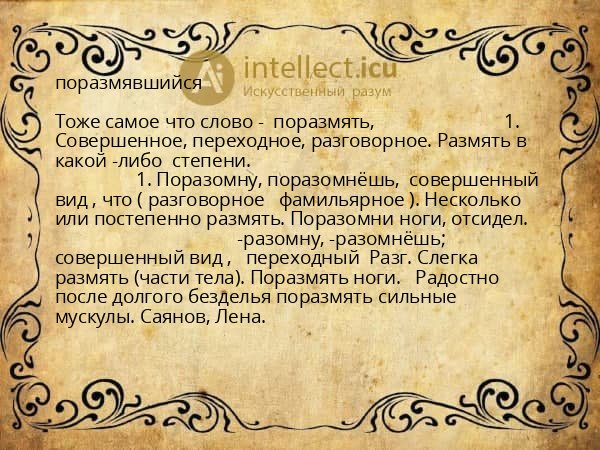 intellect.icu
Искусственный разум

поразмявшийся

Тоже самое что слово - поразмять, 1. Совершенное, переходное, разговорное. Размять в какой -либо степени.
1. Поразомну, поразомнёшь, совершенный вид , что ( разговорное фамильярное ). Несколько или постепенно размять. Поразомни ноги, отсидел.
-разомну, -разомнёшь; совершенный вид , переходный Разг. Слегка размять (части тела). Поразмять ноги. Радостно после долгого безделья поразмять сильные мускулы. Саянов, Лена.